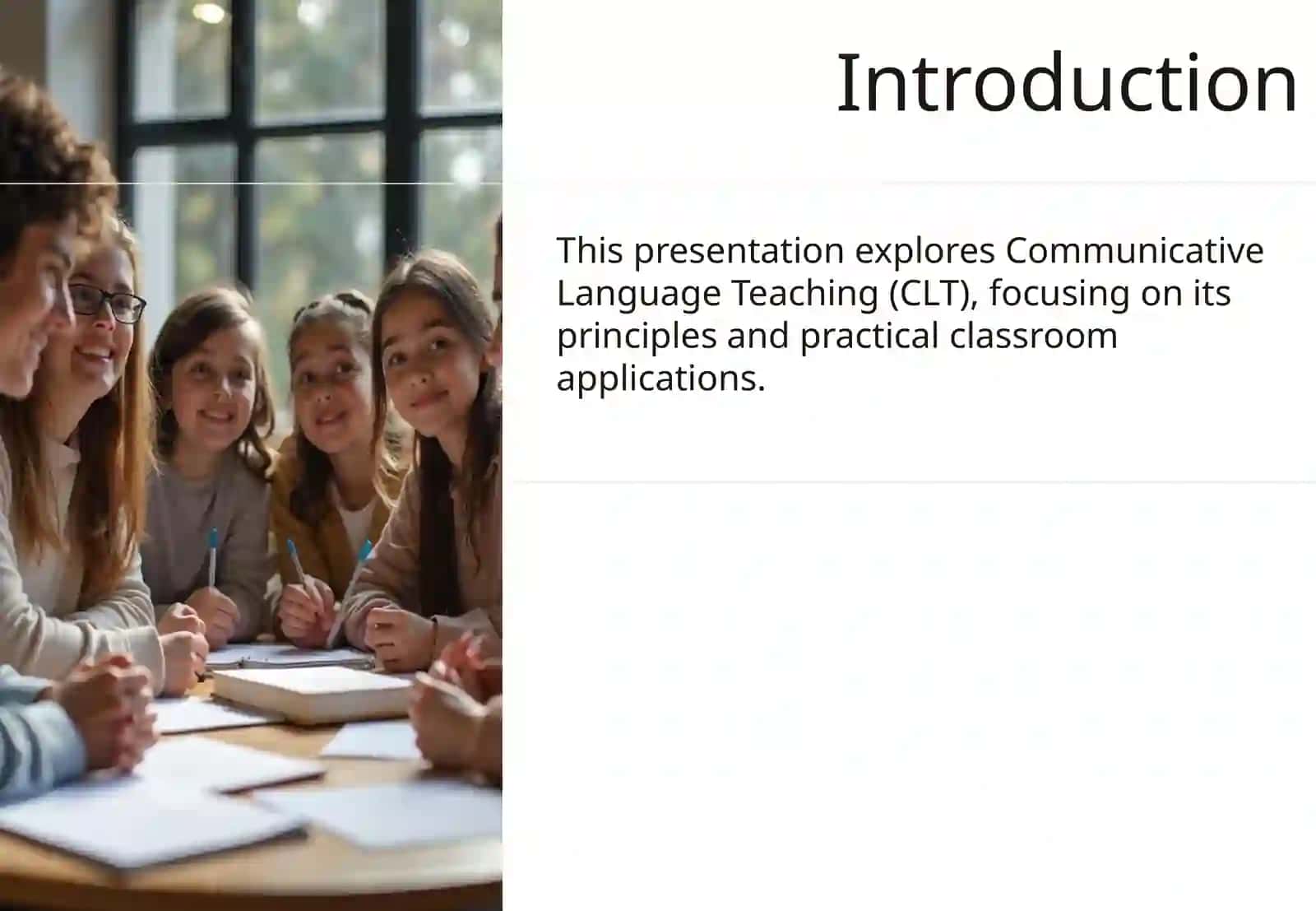 Introduction

This presentation explores Communicative Language Teaching (CLT), focusing on its principles and practical classroom applications.